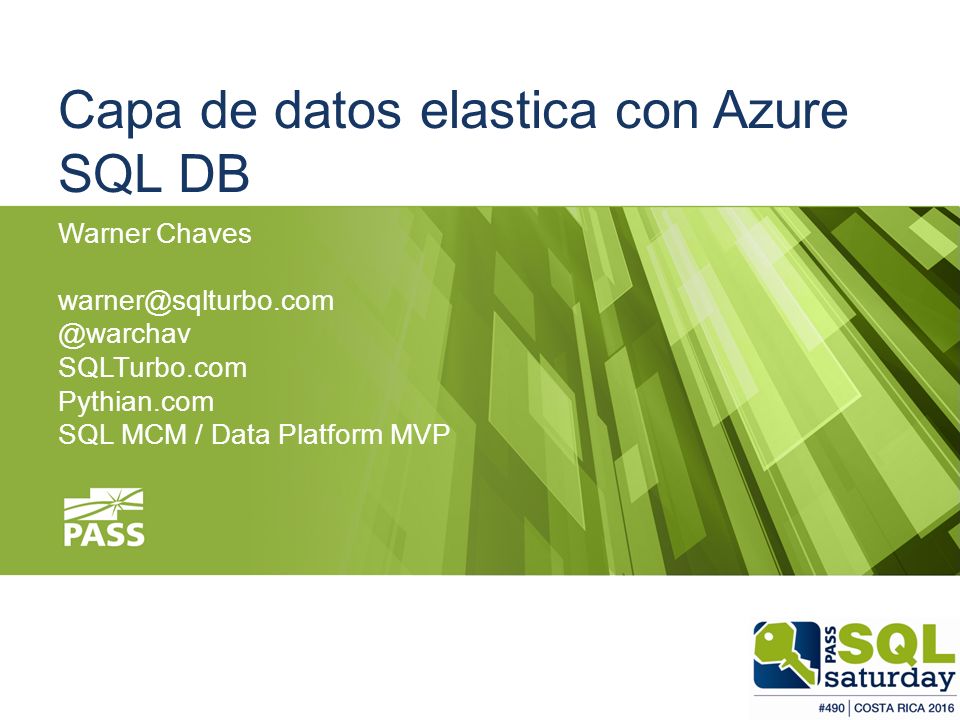 Capa de datos elastica con Azure SQL DB

Warner Chaves

warner@sqlturbo.com
@warchav
SQLTurbo.com
Pythian.com
SQL MCM / Data Platform MVP

PASS

PASS SQL saturday

#490 | COSTA RICA 2016